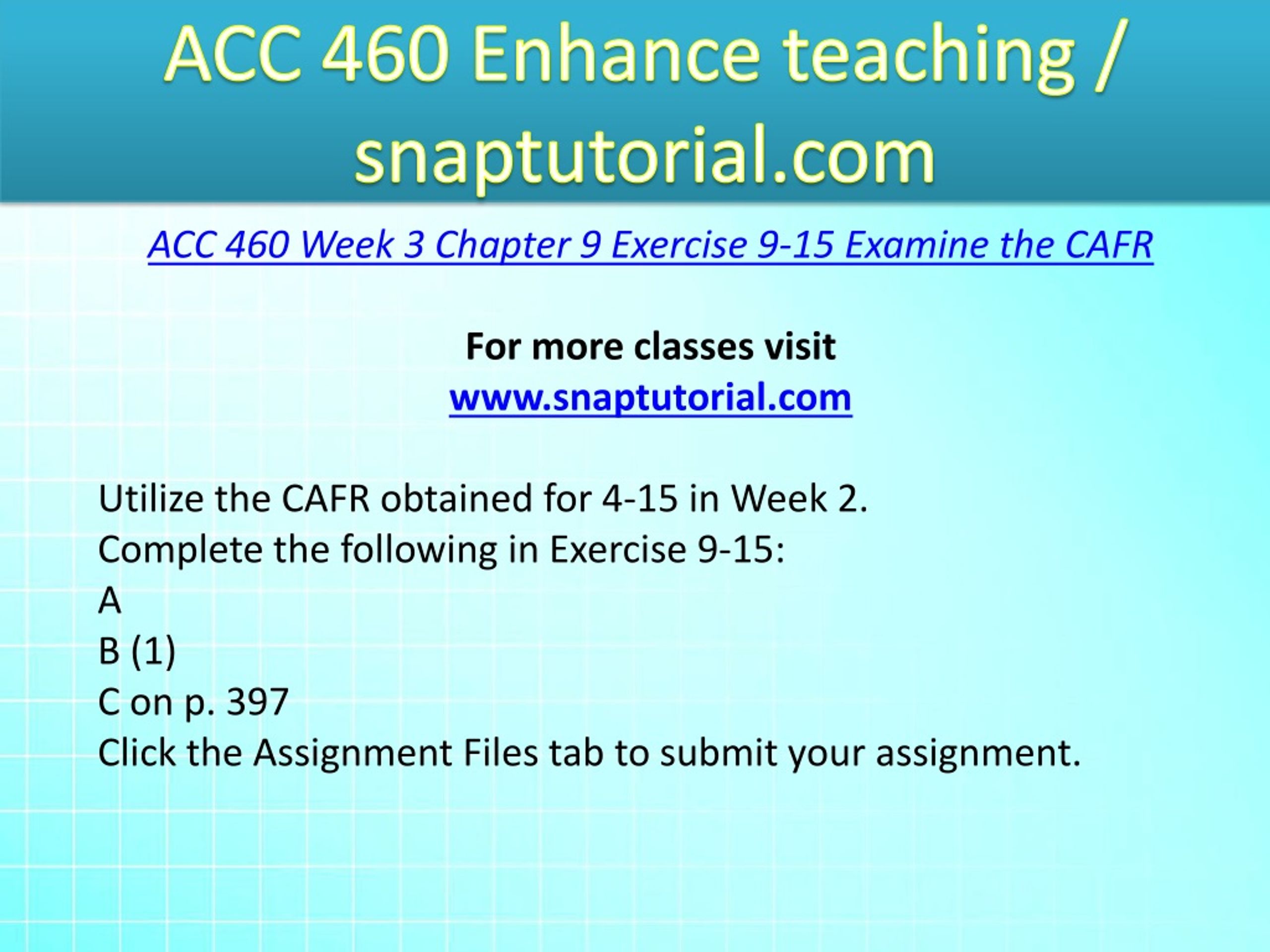 ACC 460 Enhance teaching / snaptutorial.com

ACC 460 Week 3 Chapter 9 Exercise 9-15 Examine the CAFR

For more classes visit
www.snaptutorial.com

Utilize the CAFR obtained for 4-15 in Week 2.
Complete the following in Exercise 9-15:
A
B (1)
C on p. 397
Click the Assignment Files tab to submit your assignment.